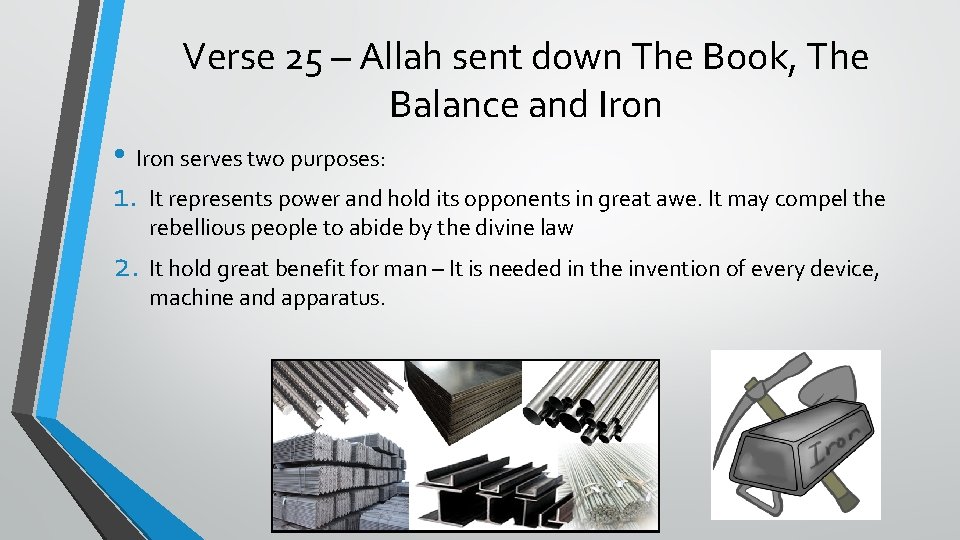 Verse 25 – Allah sent down The Book, The Balance and Iron

• Iron serves two purposes:

1. It represents power and hold its opponents in great awe. It may compel the rebellious people to abide by the divine law

2. It hold great benefit for man – It is needed in the invention of every device, machine and apparatus.

Iron